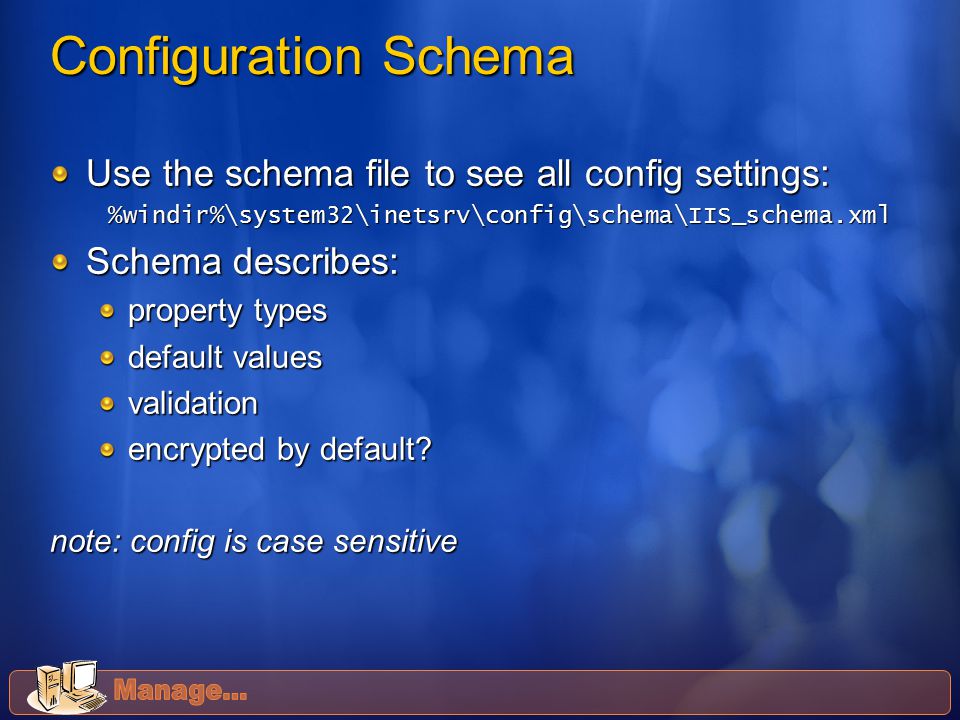 Configuration Schema

Use the schema file to see all config settings:
%windir%\system32\inetsrv\config\schema\IIS_schema.xml

Schema describes:

property types

default values

validation

encrypted by default?

note: config is case sensitive

Manage...